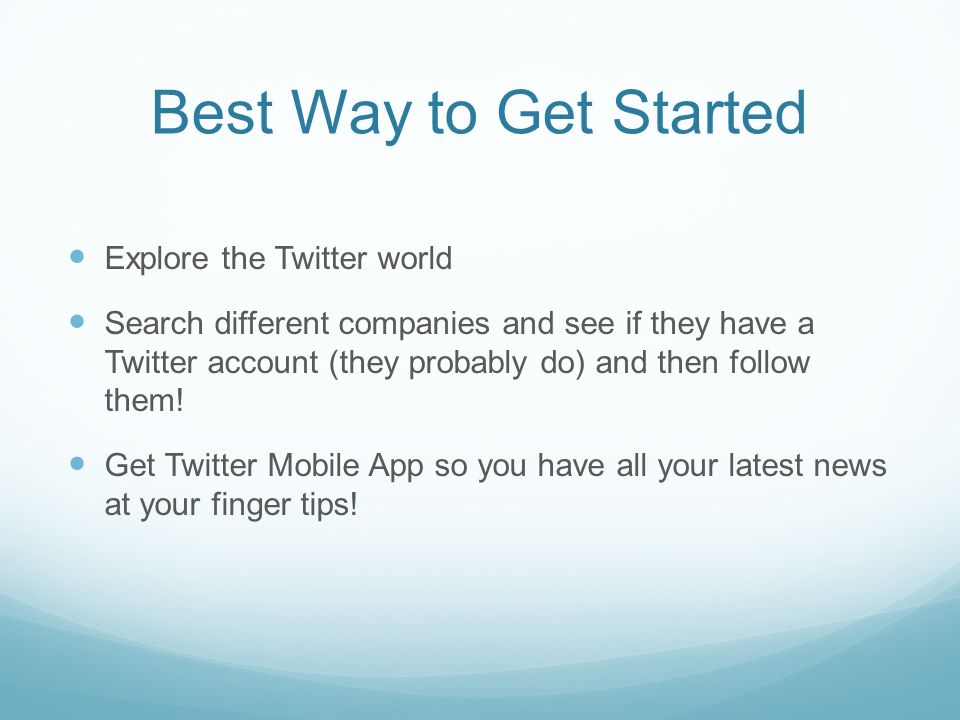 Best Way to Get Started

- Explore the Twitter world
- Search different companies and see if they have a Twitter account (they probably do) and then follow them!
- Get Twitter Mobile App so you have all your latest news at your finger tips!